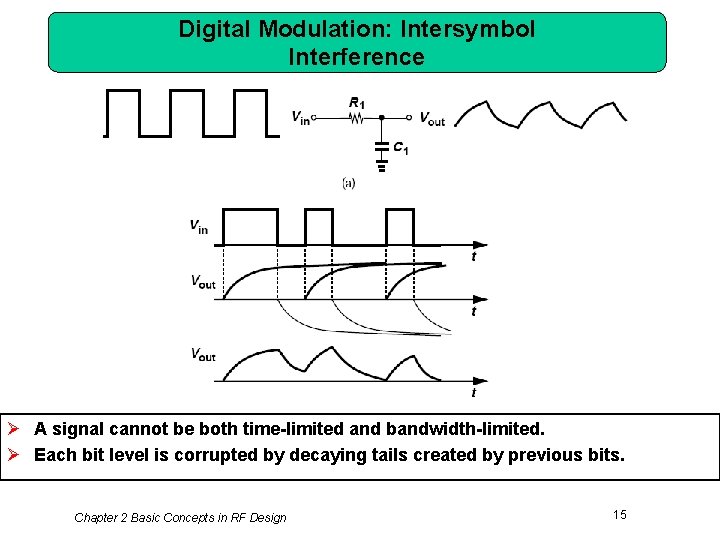 Digital Modulation: Intersymbol Interference

$V_{in}$ $R_1$ $V_{out}$ $C_1$

(a)

$V_{in}$ $t$

$V_{out}$ $t$

$V_{out}$ $t$

➢ A signal cannot be both time-limited and bandwidth-limited.
➢ Each bit level is corrupted by decaying tails created by previous bits.

Chapter 2 Basic Concepts in RF Design

15